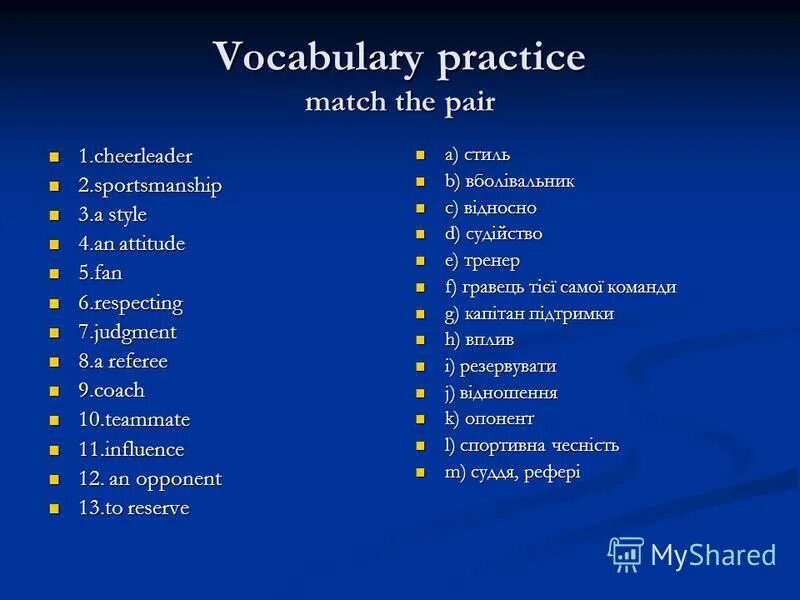 Vocabulary practice
match the pair

1.cheerleader
2.sportsmanship
3.a style
4.an attitude
5.fan
6.respecting
7.judgment
8.a referee
9.coach
10.teammate
11.influence
12. an opponent
13.to reserve

a) стиль
b) вболівальник
c) відносно
d) судійство
e) тренер
f) гравець тієї самої команди
g) капітан підтримки
h) вплив
i) резервувати
j) відношення
k) опонент
l) спортивна чесність
m) суддя, рефері

MyShared